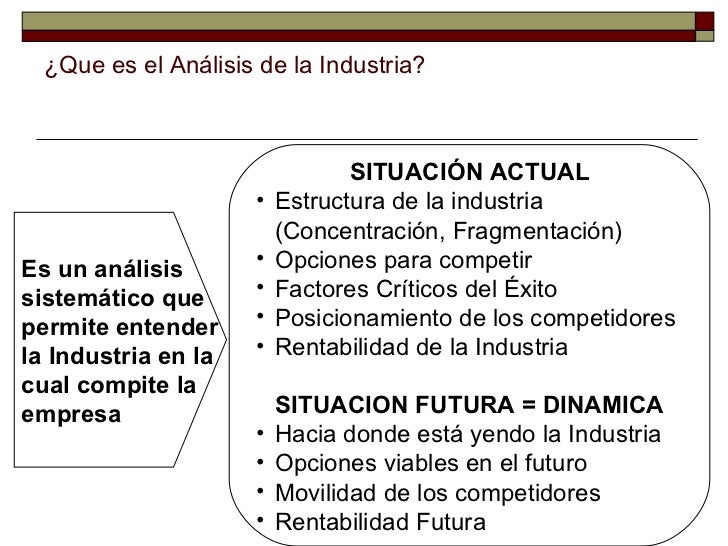 ¿Que es el Análisis de la Industria?

Es un análisis sistemático que permite entender la Industria en la cual compite la empresa

SITUACIÓN ACTUAL
• Estructura de la industria (Concentración, Fragmentación)
• Opciones para competir
• Factores Críticos del Éxito
• Posicionamiento de los competidores
• Rentabilidad de la Industria

SITUACION FUTURA = DINAMICA
• Hacia donde está yendo la Industria
• Opciones viables en el futuro
• Movilidad de los competidores
• Rentabilidad Futura